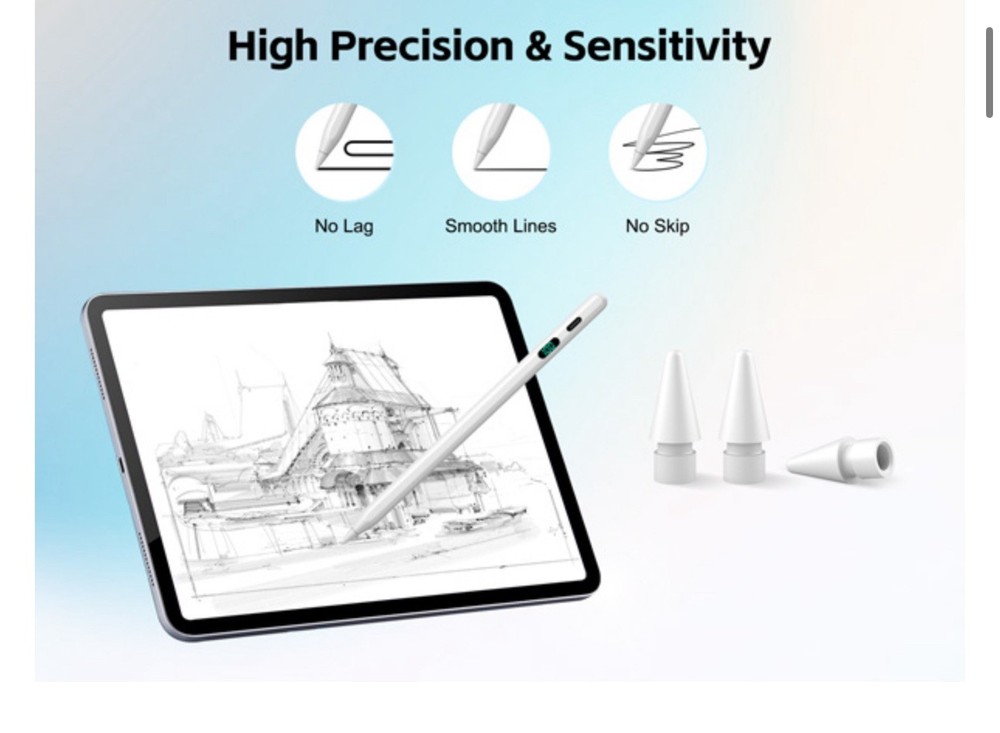 High Precision & Sensitivity

No Lag

Smooth Lines

No Skip